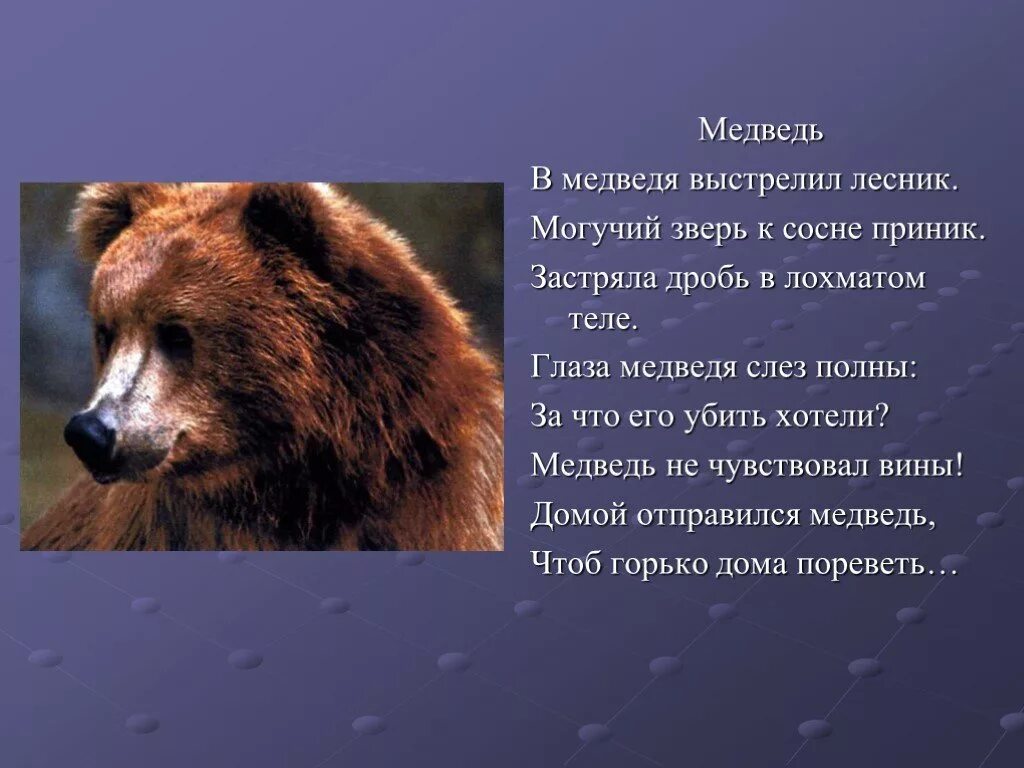 Медведь

В медведя выстрелил лесник.
Могучий зверь к сосне приник.
Застряла дробь в лохматом теле.
Глаза медведя слез полны:
За что его убить хотели?
Медведь не чувствовал вины!
Домой отправился медведь,
Чтоб горько дома пореветь…